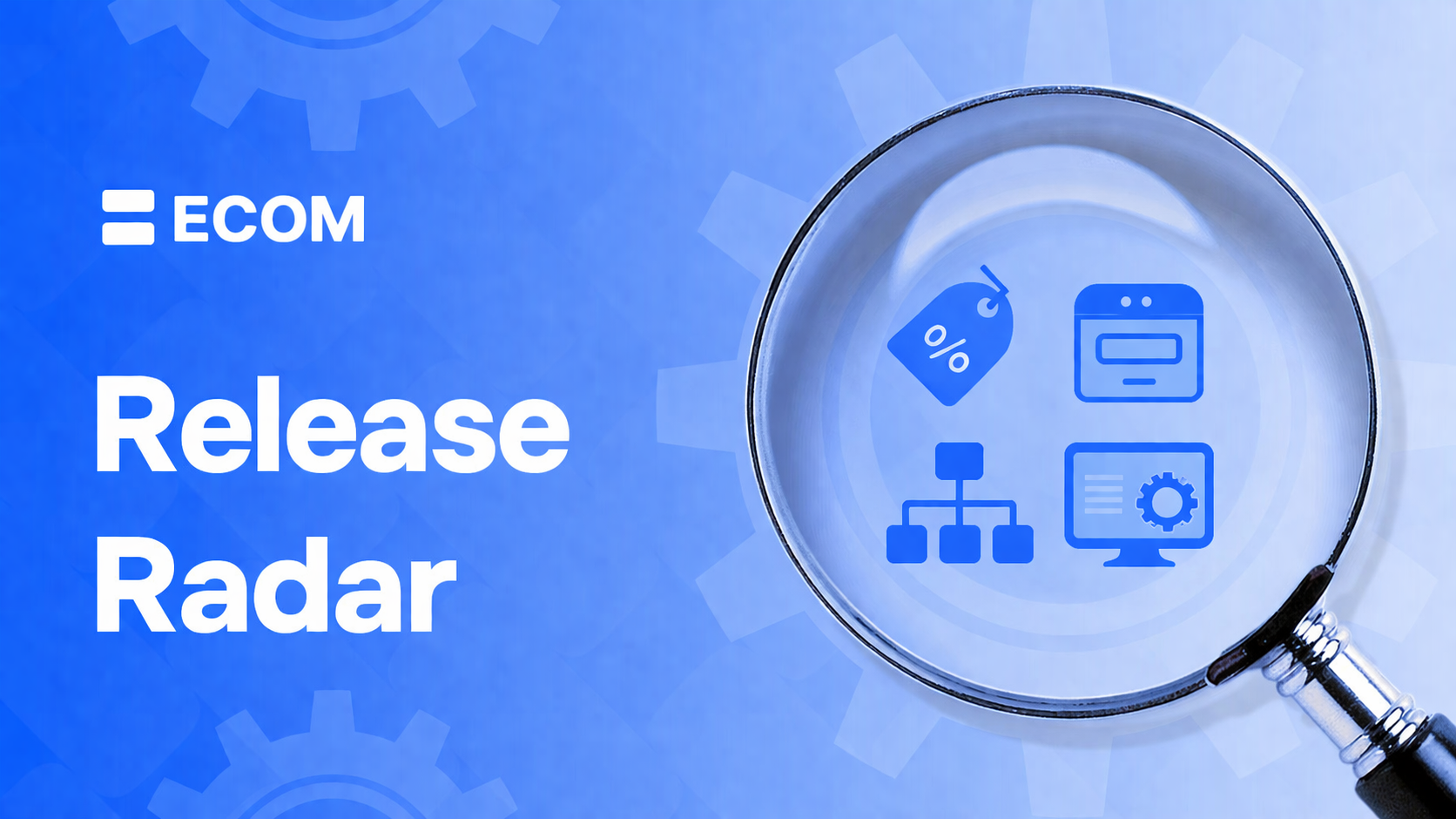 ECOM

Release Radar

%